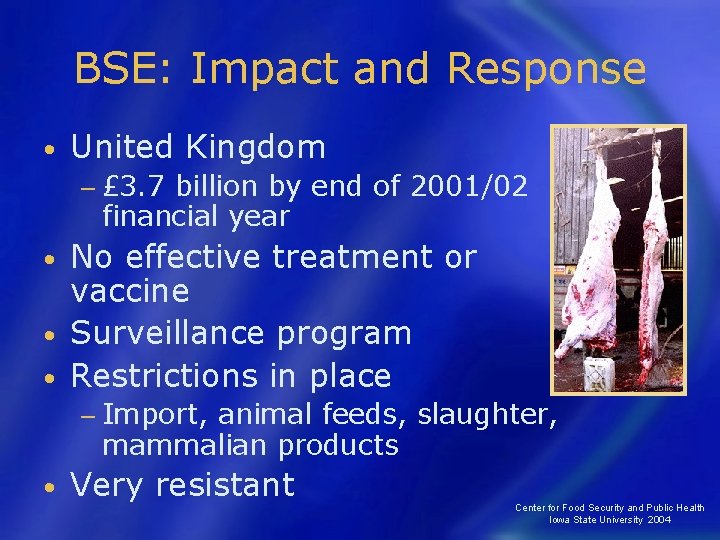 BSE: Impact and Response

• United Kingdom
– £3.7 billion by end of 2001/02 financial year
• No effective treatment or vaccine
• Surveillance program
• Restrictions in place
– Import, animal feeds, slaughter, mammalian products
• Very resistant

Center for Food Security and Public Health
Iowa State University 2004